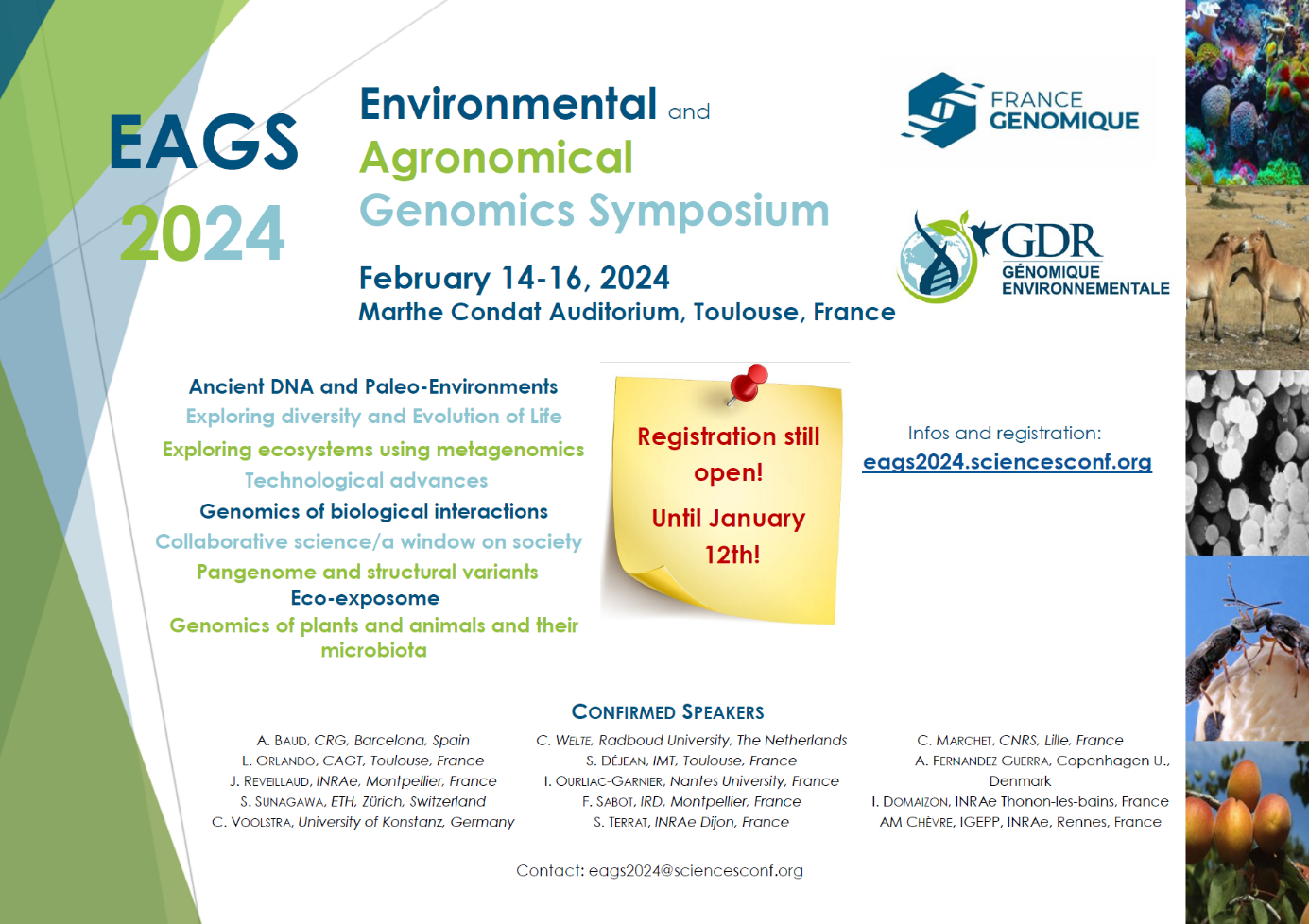 EAGS 2024

Environmental and Agronomical Genomics Symposium

February 14-16, 2024
Marthe Condat Auditorium, Toulouse, France

FRANCE GENOMIQUE

GDR GÉNOMIQUE ENVIRONNEMENTALE

Ancient DNA and Paleo-Environments
Exploring diversity and Evolution of Life
Exploring ecosystems using metagenomics
Technological advances
Genomics of biological interactions
Collaborative science/a window on society
Pangenome and structural variants
Eco-exposome
Genomics of plants and animals and their microbiota

Registration still open!
Until January 12th!

Infos and registration:
eags2024.sciencesconf.org

CONFIRMED SPEAKERS

A. BAUD, CRG, Barcelona, Spain
L. ORLANDO, CAGT, Toulouse, France
J. REVEILLAUD, INRAe, Montpellier, France
S. SUNAGAWA, ETH, Zürich, Switzerland
C. VOOLSTRA, University of Konstanz, Germany

C. WELTE, Radboud University, The Netherlands
S. DÉJEAN, IMT, Toulouse, France
I. OURLIAC-GARNIER, Nantes University, France
F. SABOT, IRD, Montpellier, France
S. TERRAT, INRAe Dijon, France

C. MARCHET, CNRS, Lille, France
A. FERNANDEZ GUERRA, Copenhagen U., Denmark
I. DOMAIZON, INRAe Thonon-les-bains, France
AM CHÈVRE, IGEPP, INRAe, Rennes, France

Contact: eags2024@sciencesconf.org